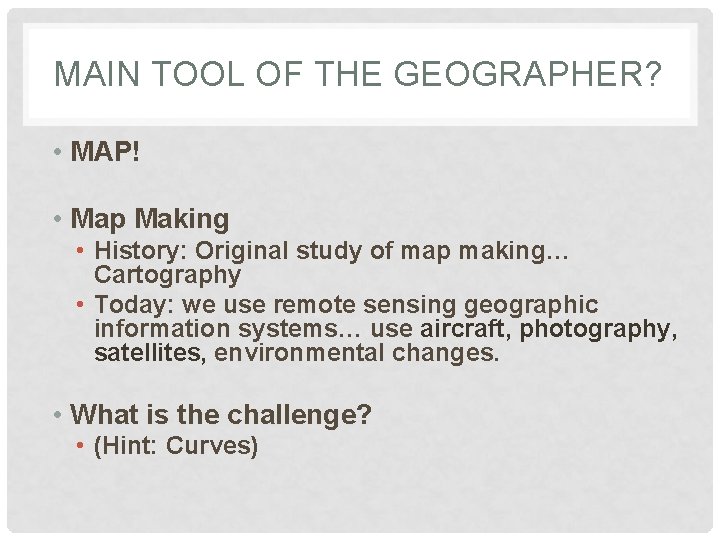 MAIN TOOL OF THE GEOGRAPHER?

• MAP!

• Map Making
  • History: Original study of map making… Cartography
  • Today: we use remote sensing geographic information systems… use aircraft, photography, satellites, environmental changes.

• What is the challenge?
  • (Hint: Curves)